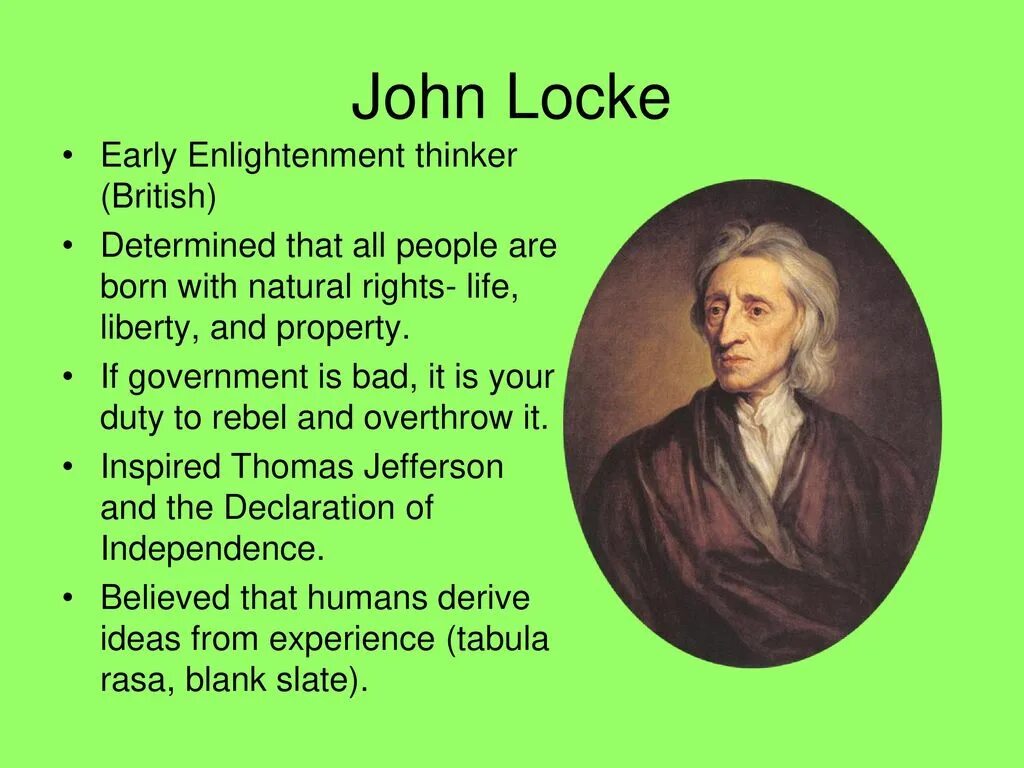 John Locke

• Early Enlightenment thinker (British)
• Determined that all people are born with natural rights- life, liberty, and property.
• If government is bad, it is your duty to rebel and overthrow it.
• Inspired Thomas Jefferson and the Declaration of Independence.
• Believed that humans derive ideas from experience (tabula rasa, blank slate).